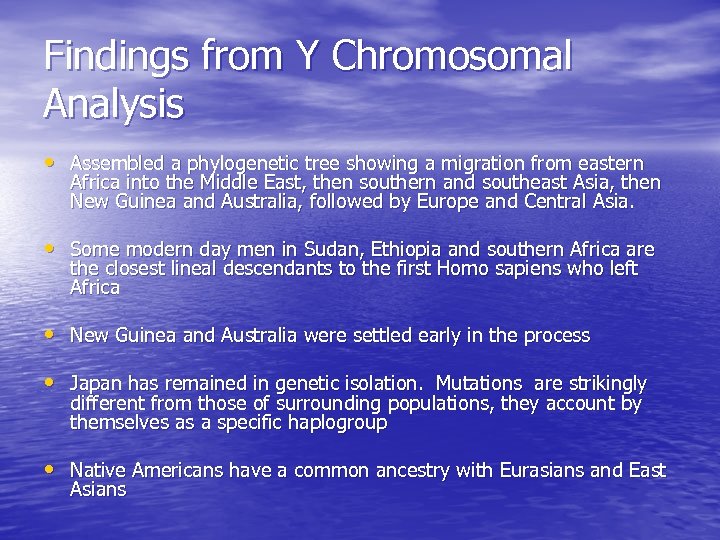 Findings from Y Chromosomal Analysis

• Assembled a phylogenetic tree showing a migration from eastern Africa into the Middle East, then southern and southeast Asia, then New Guinea and Australia, followed by Europe and Central Asia.

• Some modern day men in Sudan, Ethiopia and southern Africa are the closest lineal descendants to the first Homo sapiens who left Africa

• New Guinea and Australia were settled early in the process

• Japan has remained in genetic isolation. Mutations are strikingly different from those of surrounding populations, they account by themselves as a specific haplogroup

• Native Americans have a common ancestry with Eurasians and East Asians